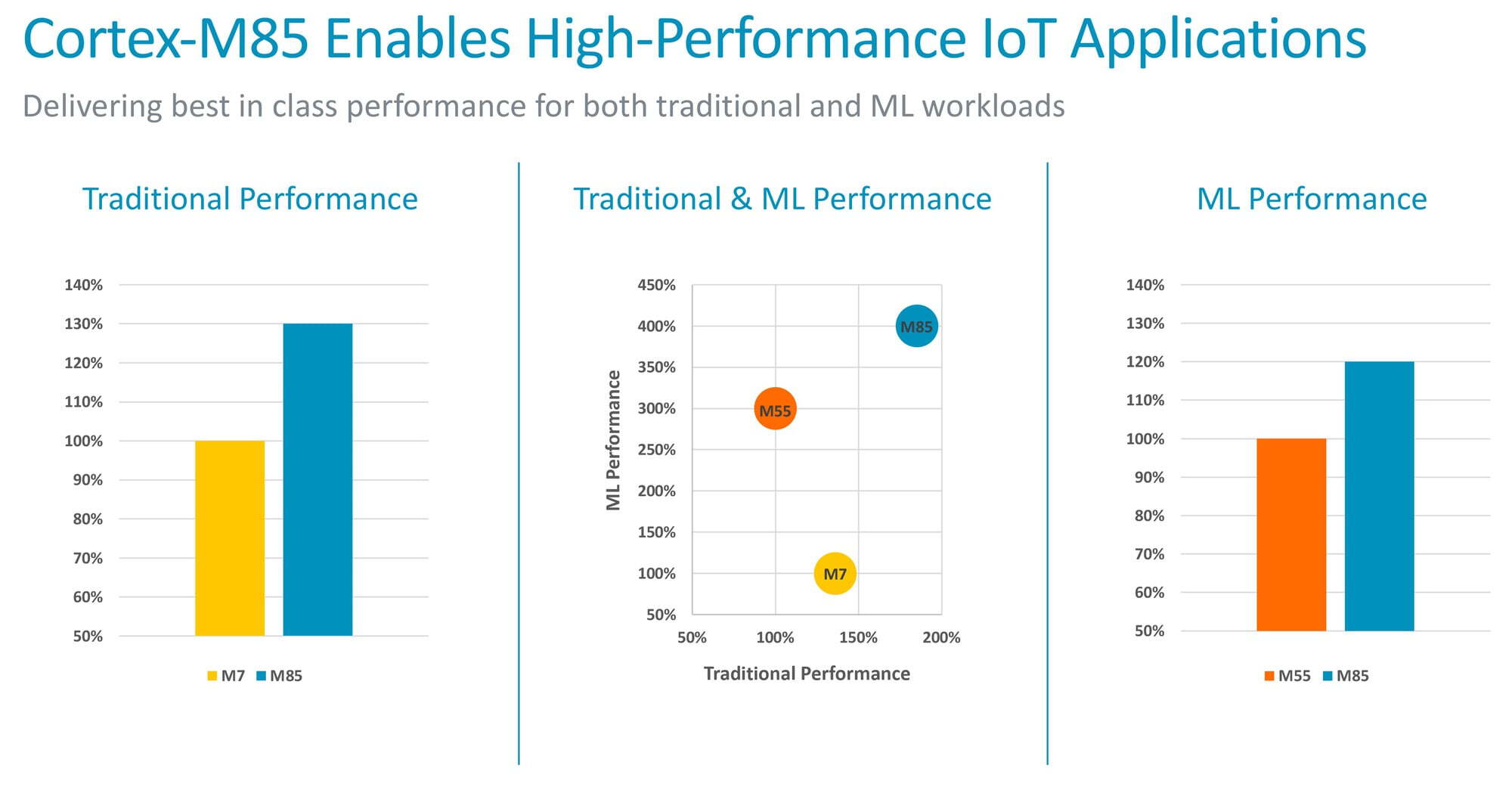 Cortex-M85 Enables High-Performance IoT Applications

Delivering best in class performance for both traditional and ML workloads

Traditional Performance

140%
130%
120%
110%
100%
90%
80%
70%
60%
50%

M7 M85

Traditional & ML Performance

ML Performance

450%
400%
350%
300%
250%
200%
150%
100%
50%

M85
M55
M7

50% 100% 150% 200%

Traditional Performance

ML Performance

140%
130%
120%
110%
100%
90%
80%
70%
60%
50%

M55 M85